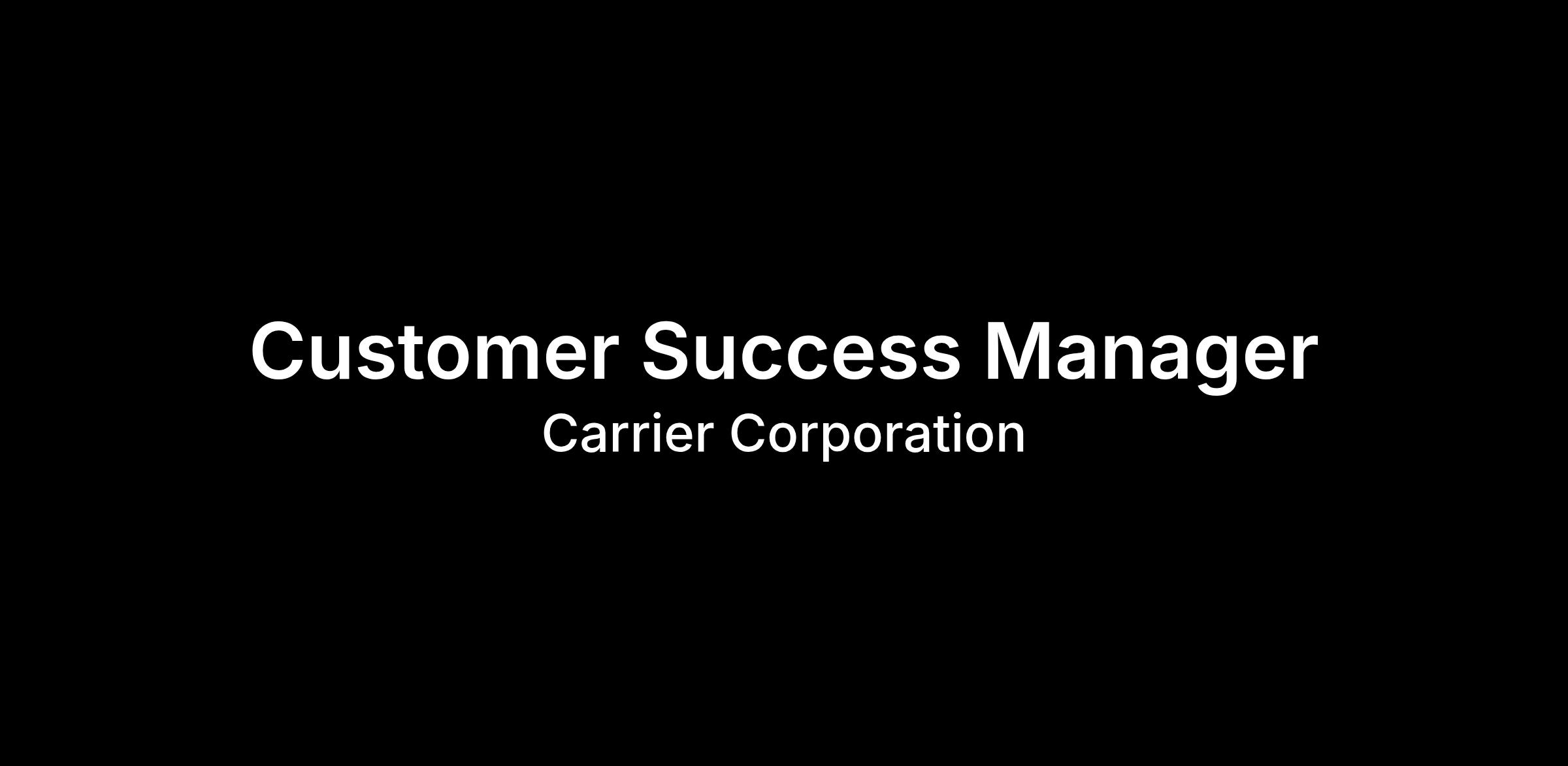 Customer Success Manager
Carrier Corporation